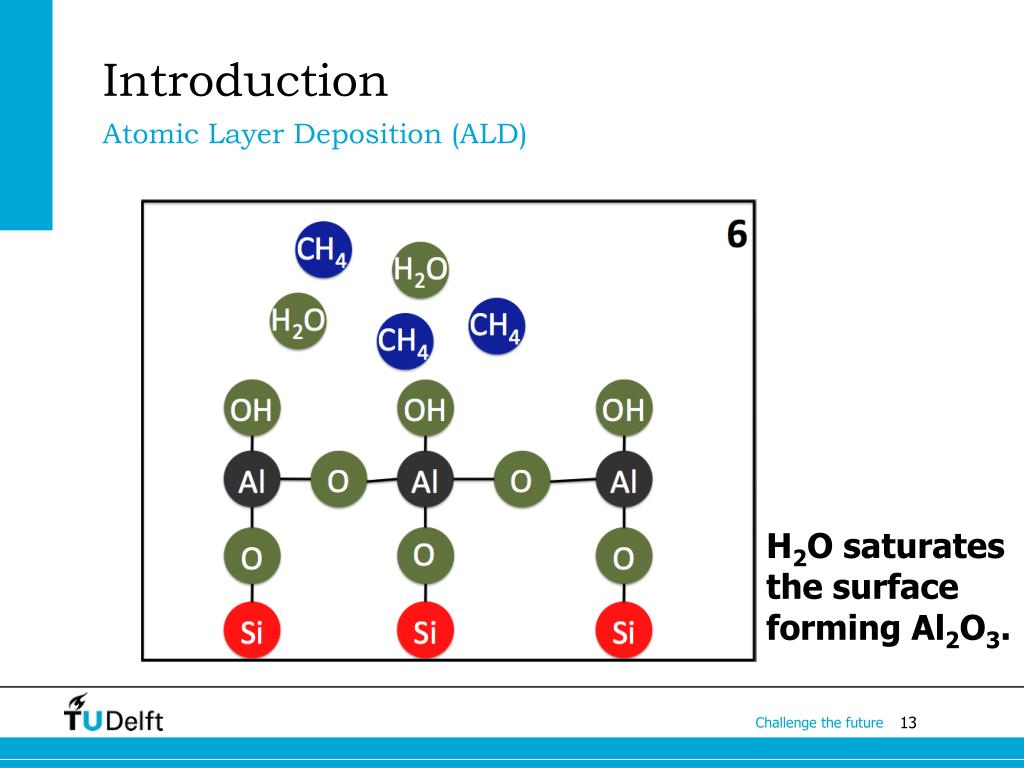 Introduction
Atomic Layer Deposition (ALD)

6

$CH_4$ $H_2O$ $H_2O$ $CH_4$ $CH_4$

OH OH OH
Al O Al O Al
O O O
Si Si Si

$H_2O$ saturates the surface forming $Al_2O_3$.

TUDelft

Challenge the future 13